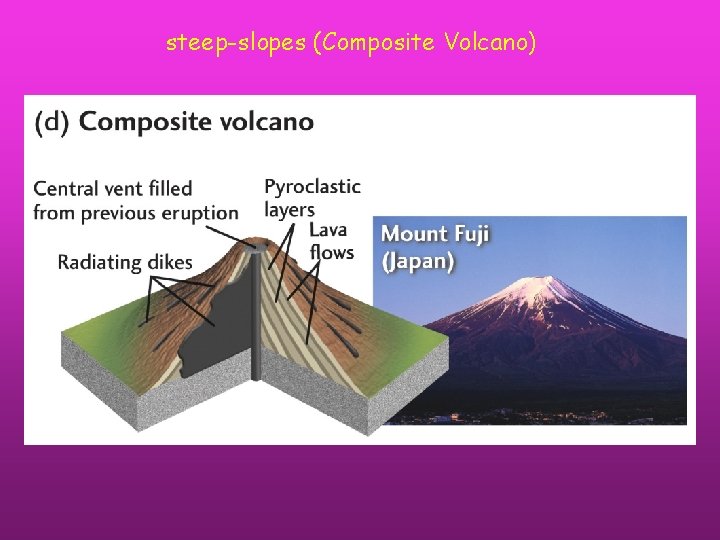 steep-slopes (Composite Volcano)

(d) Composite volcano

Central vent filled from previous eruption

Pyroclastic layers

Lava flows

Radiating dikes

Mount Fuji (Japan)